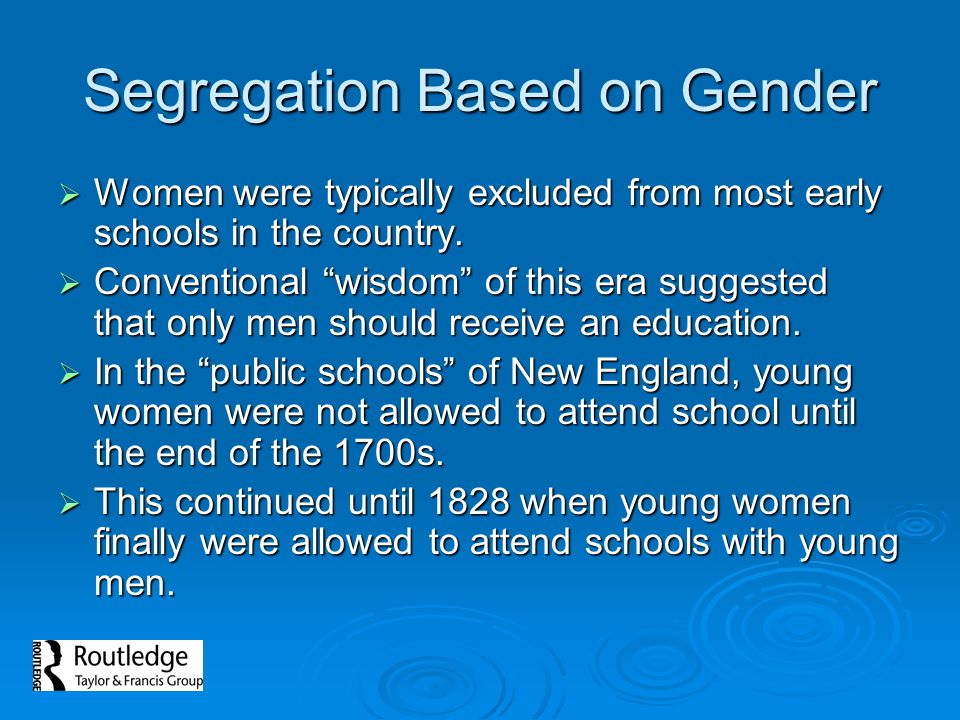 Segregation Based on Gender

➢ Women were typically excluded from most early schools in the country.

➢ Conventional “wisdom” of this era suggested that only men should receive an education.

➢ In the “public schools” of New England, young women were not allowed to attend school until the end of the 1700s.

➢ This continued until 1828 when young women finally were allowed to attend schools with young men.

ROUTLEDGE Routledge Taylor & Francis Group